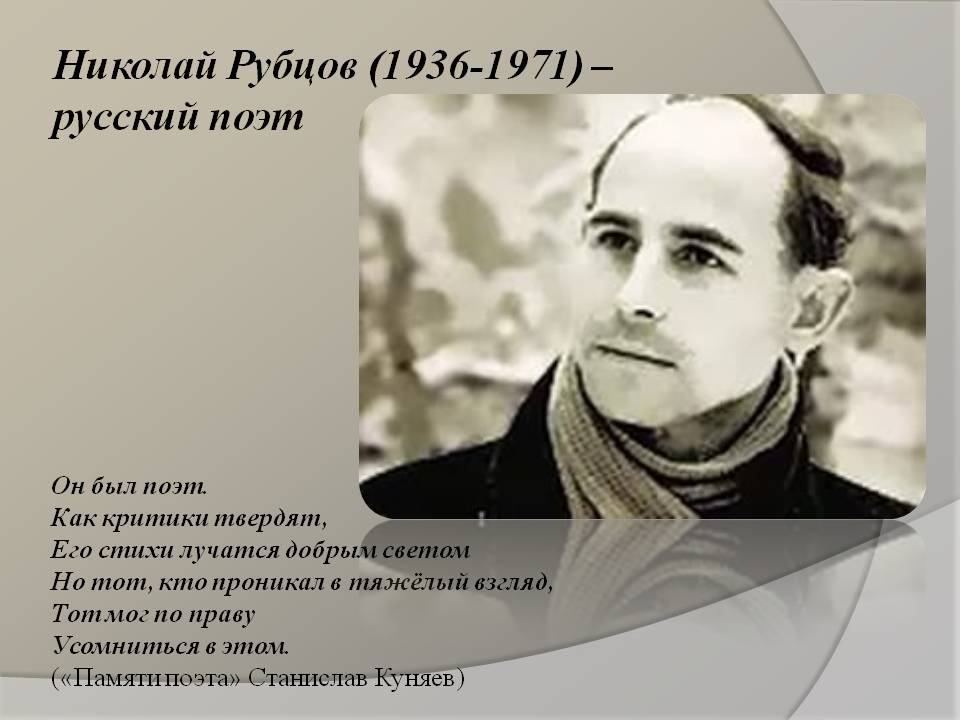 Николай Рубцов (1936-1971) – русский поэт

Он был поэт.
Как критики твердят,
Его стихи лучатся добрым светом
Но тот, кто проникал в тяжёлый взгляд,
Тот мог по праву
Усомниться в этом.
(«Памяти поэта» Станислав Куняев)